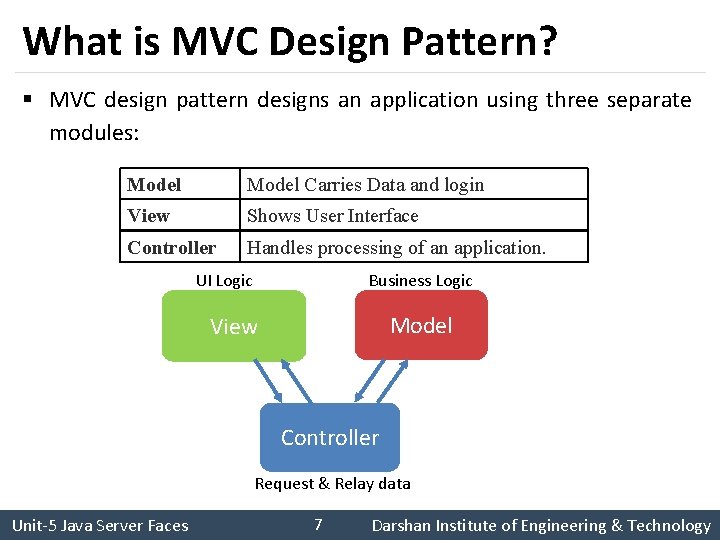 What is MVC Design Pattern?

▪ MVC design pattern designs an application using three separate modules:

| Model | Model Carries Data and login |
|---|---|
| View | Shows User Interface |
| Controller | Handles processing of an application. |

UI Logic

Business Logic

View

Model

Controller

Request & Relay data

Unit-5 Java Server Faces

7

Darshan Institute of Engineering & Technology